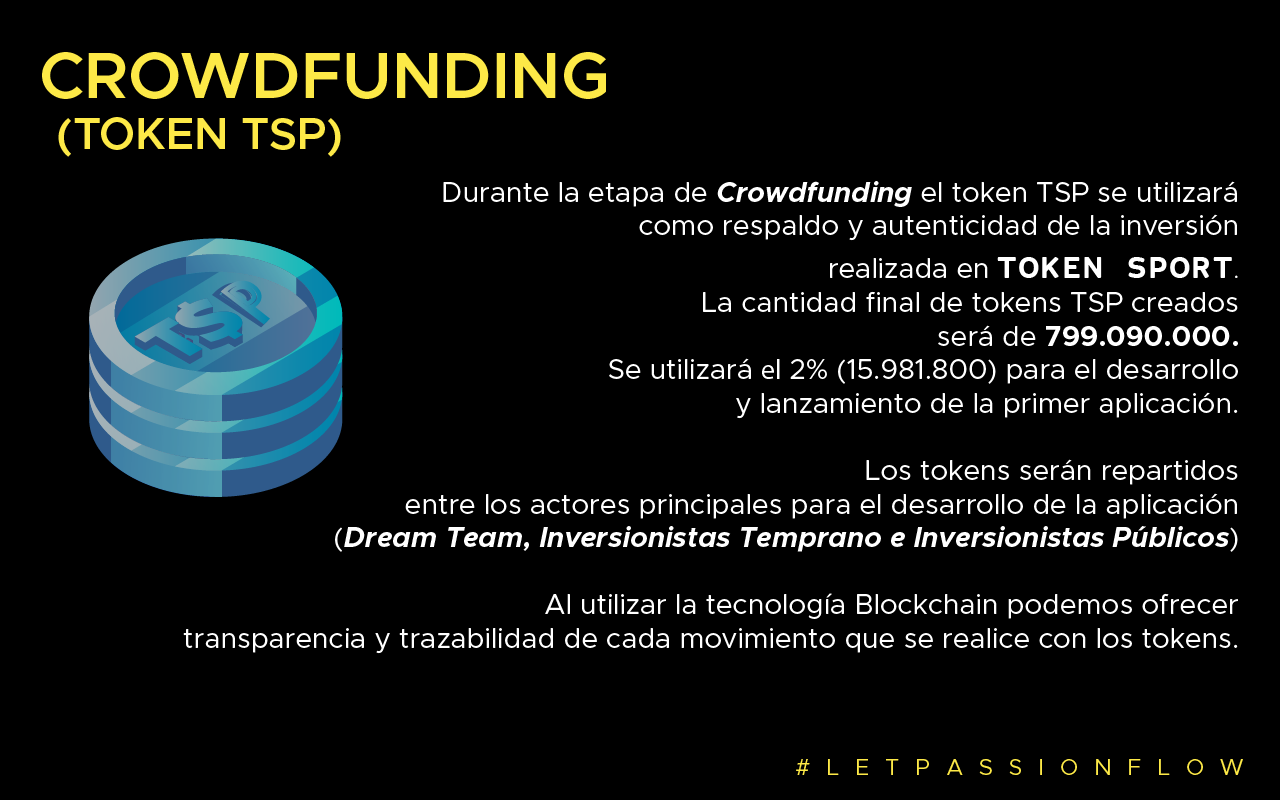 CROWDFUNDING
(TOKEN TSP)

TSP

Durante la etapa de Crowdfunding el token TSP se utilizará como respaldo y autenticidad de la inversión realizada en TOKEN SPORT.
La cantidad final de tokens TSP creados será de 799.090.000.
Se utilizará el 2% (15.981.800) para el desarrollo y lanzamiento de la primer aplicación.

Los tokens serán repartidos entre los actores principales para el desarrollo de la aplicación (Dream Team, Inversionistas Temprano e Inversionistas Públicos)

Al utilizar la tecnología Blockchain podemos ofrecer transparencia y trazabilidad de cada movimiento que se realice con los tokens.

#LETPASSIONFLOW